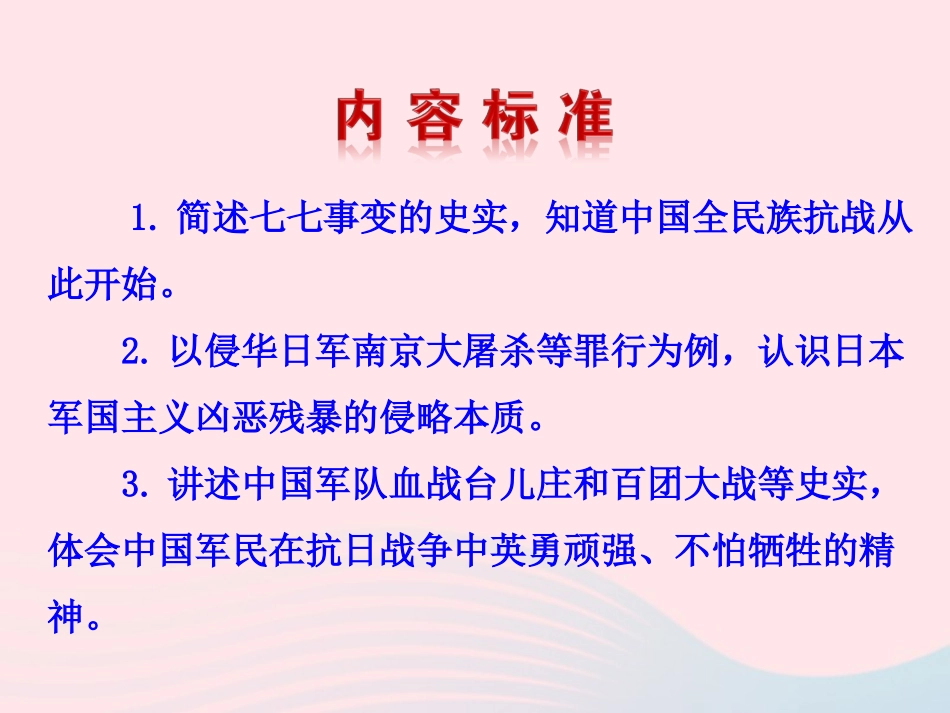 内容标准

1. 简述七七事变的史实，知道中国全民族抗战从此开始。

2. 以侵华日军南京大屠杀等罪行为例，认识日本军国主义凶恶残暴的侵略本质。

3. 讲述中国军队血战台儿庄和百团大战等史实，体会中国军民在抗日战争中英勇顽强、不怕牺牲的精神。